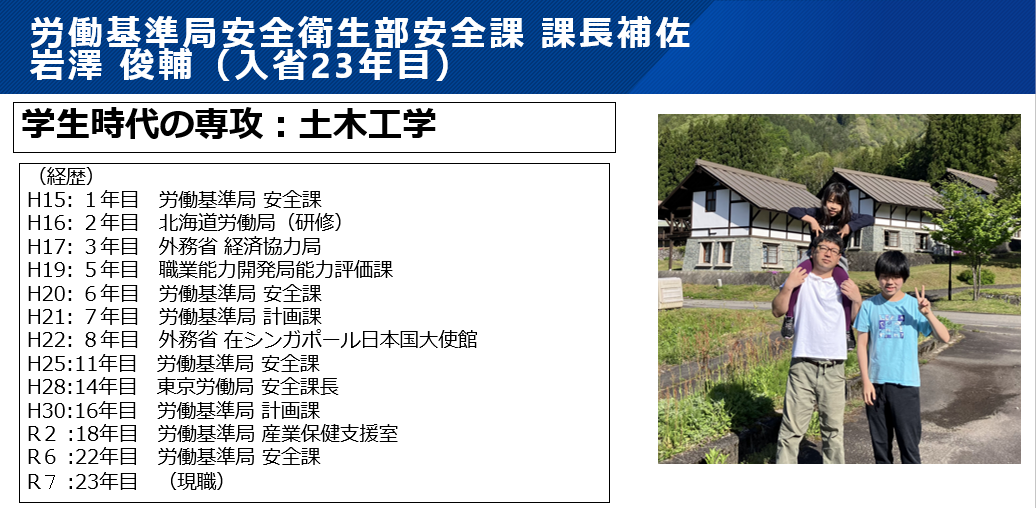 労働基準局安全衛生部安全課 課長補佐
岩澤 俊輔（入省23年目）

学生時代の専攻：土木工学

（経歴）
H15: １年目　労働基準局 安全課
H16: ２年目　北海道労働局（研修）
H17: ３年目　外務省 経済協力局
H19: ５年目　職業能力開発局能力評価課
H20: ６年目　労働基準局 安全課
H21: ７年目　労働基準局 計画課
H22: ８年目　外務省 在シンガポール日本国大使館
H25:11年目　労働基準局 安全課
H28:14年目　東京労働局 安全課長
H30:16年目　労働基準局 計画課
R２ :18年目　労働基準局 産業保健支援室
R６ :22年目　労働基準局 安全課
R７ :23年目　（現職）